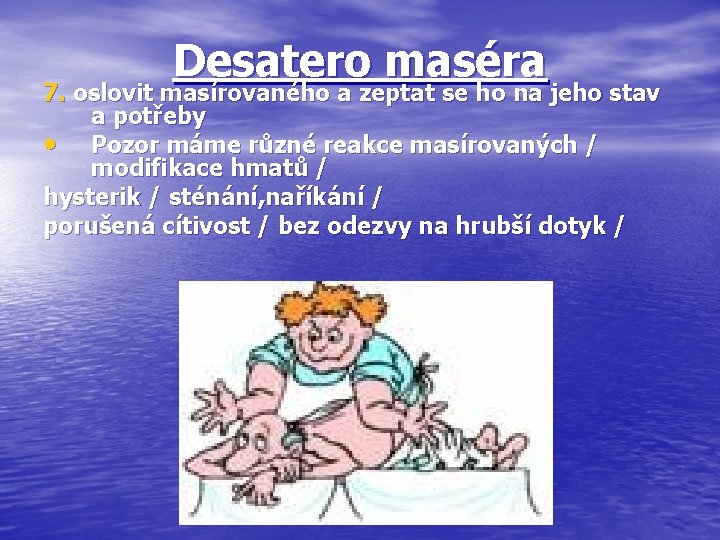 Desatero maséra

7. oslovit masírovaného a zeptat se ho na jeho stav a potřeby

• Pozor máme různé reakce masírovaných / modifikace hmatů /

hysterik / sténání,naříkání /

porušená cítivost / bez odezvy na hrubší dotyk /